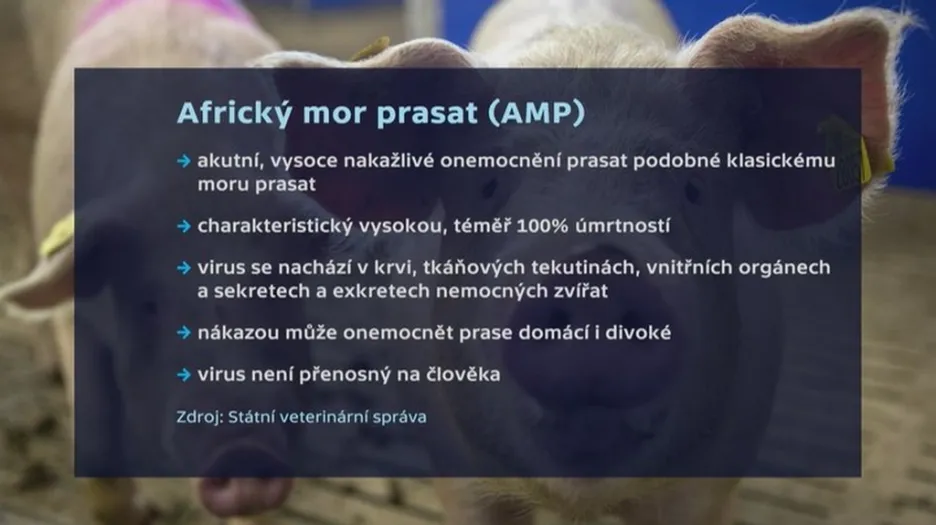 Africký mor prasat (AMP)

→ akutní, vysoce nakažlivé onemocnění prasat podobné klasickému moru prasat

→ charakteristický vysokou, téměř 100% úmrtností

→ virus se nachází v krvi, tkáňových tekutinách, vnitřních orgánech a sekretech a exkretech nemocných zvířat

→ nákazou může onemocnět prase domácí i divoké

→ virus není přenosný na člověka

Zdroj: Státní veterinární správa